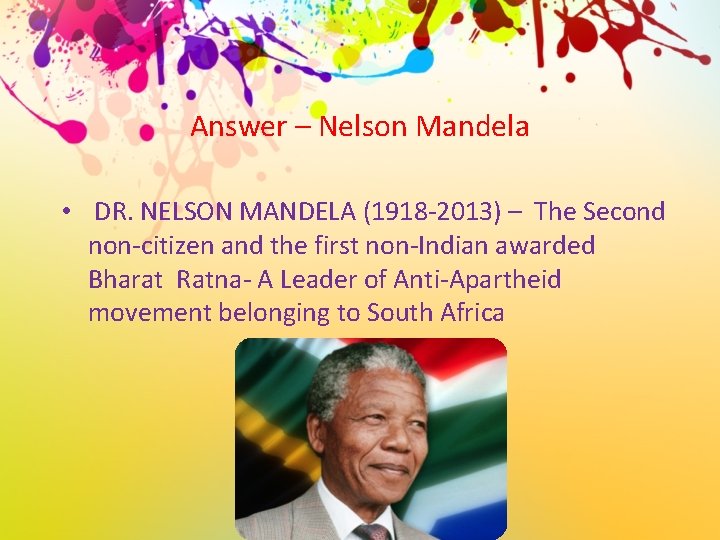 Answer – Nelson Mandela

• DR. NELSON MANDELA (1918-2013) – The Second non-citizen and the first non-Indian awarded Bharat Ratna- A Leader of Anti-Apartheid movement belonging to South Africa